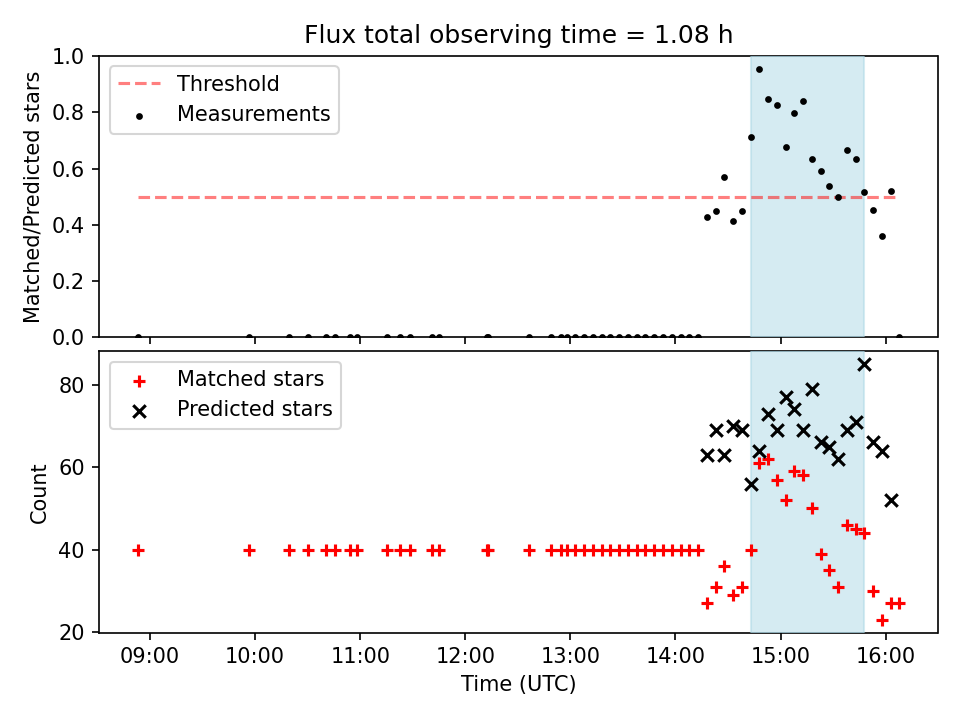 Flux total observing time = 1.08 h

Threshold
Measurements

Matched/Predicted stars

1.0
0.8
0.6
0.4
0.2
0.0

Matched stars
Predicted stars

Count

80
60
40
20

09:00
10:00
11:00
12:00
13:00
14:00
15:00
16:00

Time (UTC)